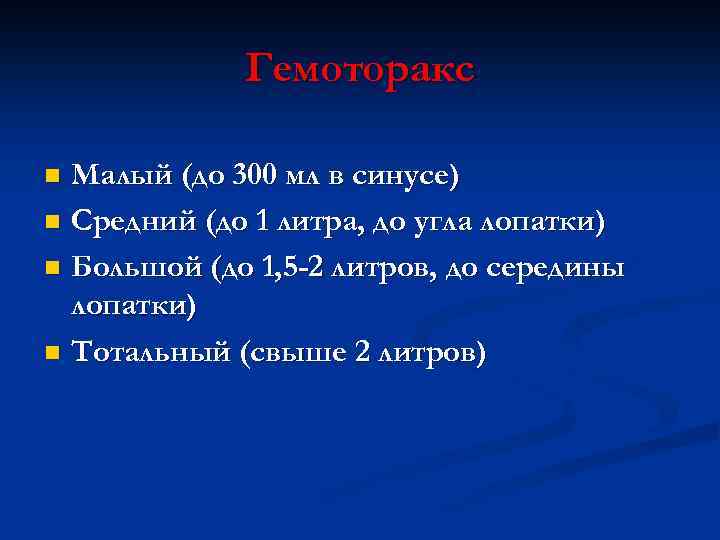 Гемоторакс

- Малый (до 300 мл в синусе)
- Средний (до 1 литра, до угла лопатки)
- Большой (до 1,5-2 литров, до середины лопатки)
- Тотальный (свыше 2 литров)